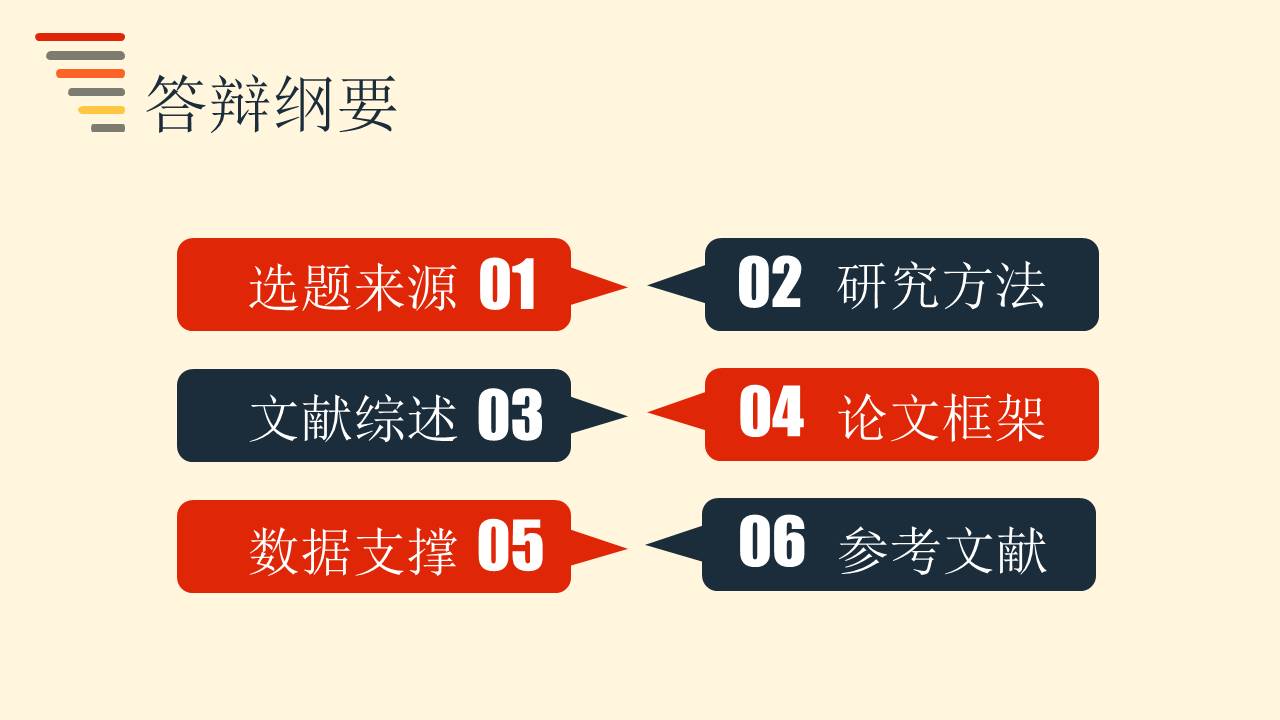 答辩纲要

选题来源 01

02 研究方法

文献综述 03

04 论文框架

数据支撑 05

06 参考文献